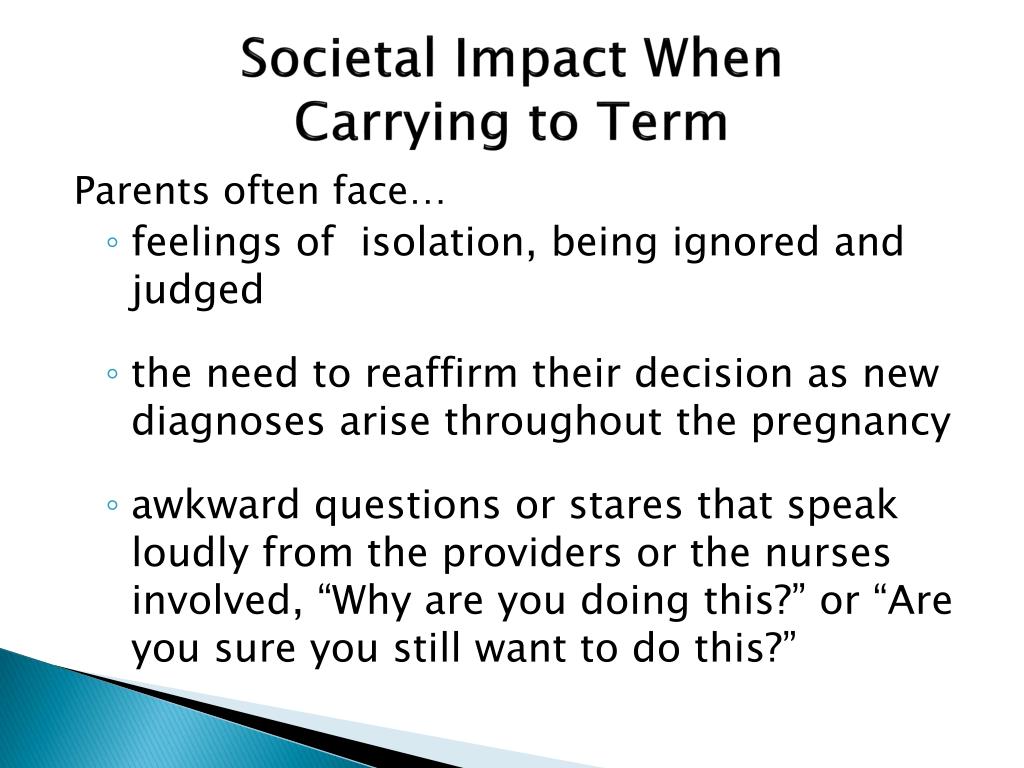 Societal Impact When Carrying to Term

Parents often face…

◦ feelings of  isolation, being ignored and judged

◦ the need to reaffirm their decision as new diagnoses arise throughout the pregnancy

◦ awkward questions or stares that speak loudly from the providers or the nurses involved, “Why are you doing this?” or “Are you sure you still want to do this?”